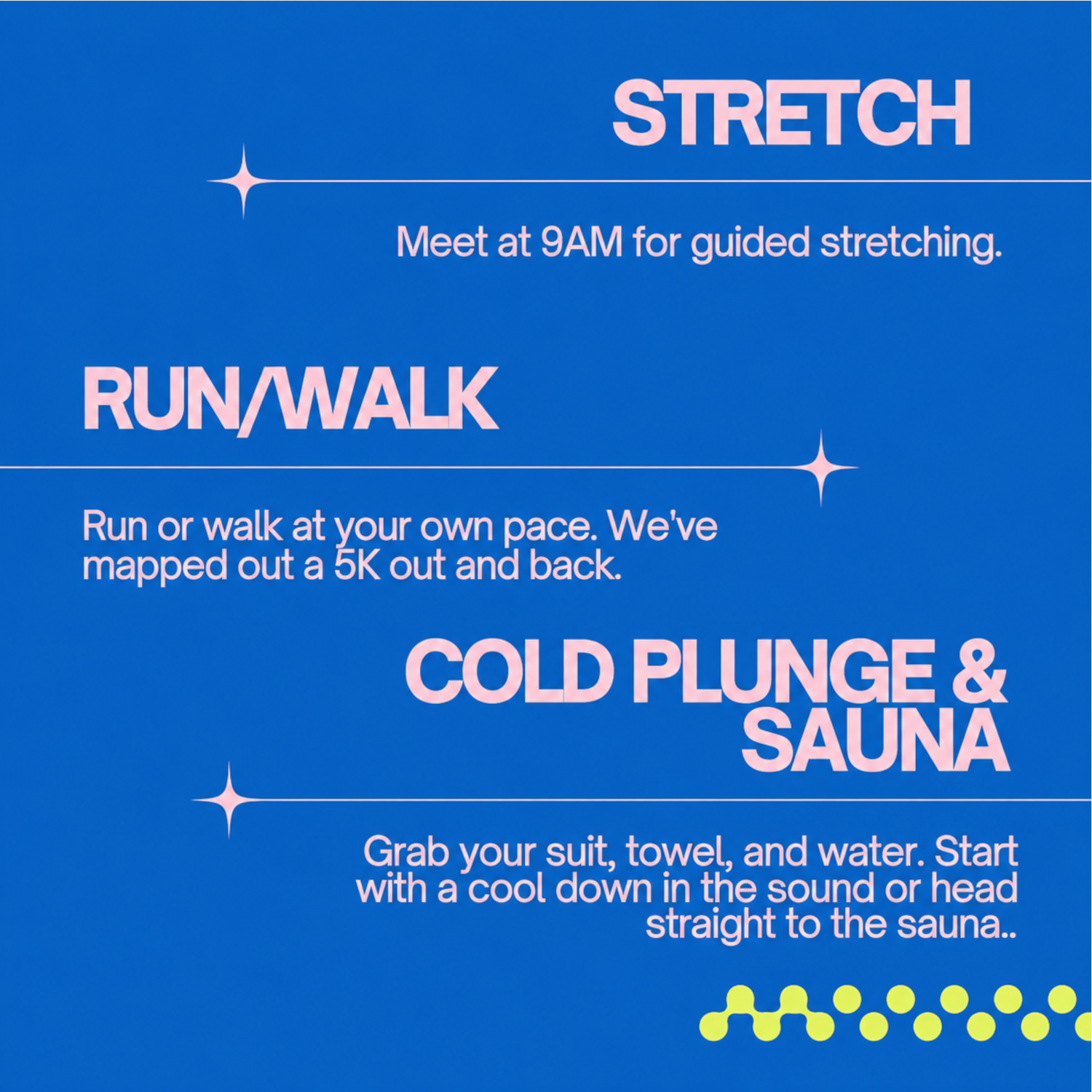 STRETCH

Meet at 9AM for guided stretching.

RUN/WALK

Run or walk at your own pace. We've mapped out a 5K out and back.

COLD PLUNGE & SAUNA

Grab your suit, towel, and water. Start with a cool down in the sound or head straight to the sauna..